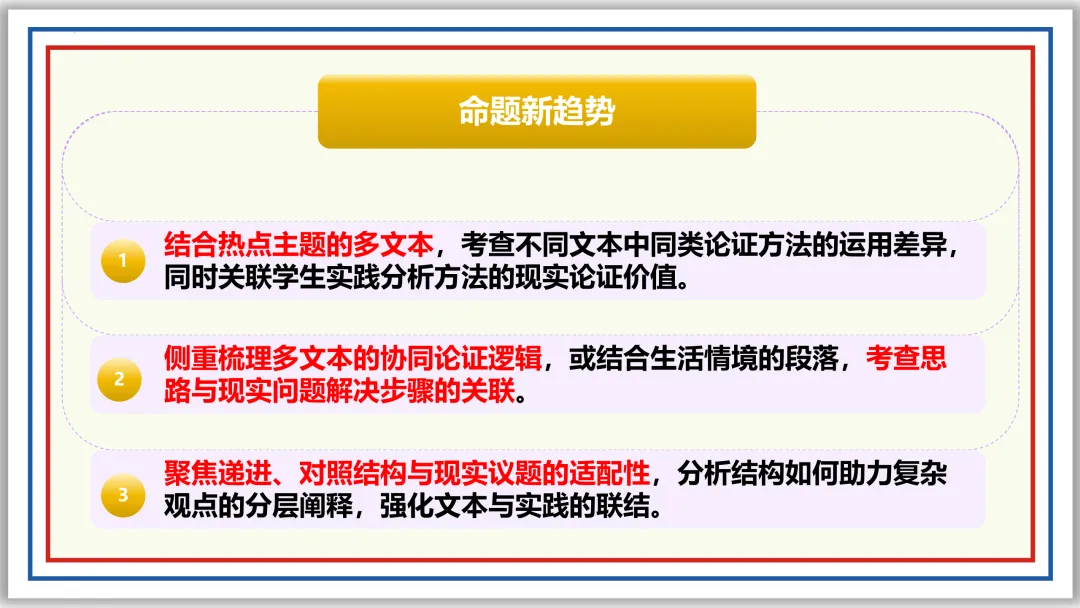 命题新趋势

1 结合热点主题的多文本，考查不同文本中同类论证方法的运用差异，同时关联学生实践分析方法的现实论证价值。

2 侧重梳理多文本的协同论证逻辑，或结合生活情境的段落，考查思路与现实问题解决步骤的关联。

3 聚焦递进、对照结构与现实议题的适配性，分析结构如何助力复杂观点的分层阐释，强化文本与实践的联结。